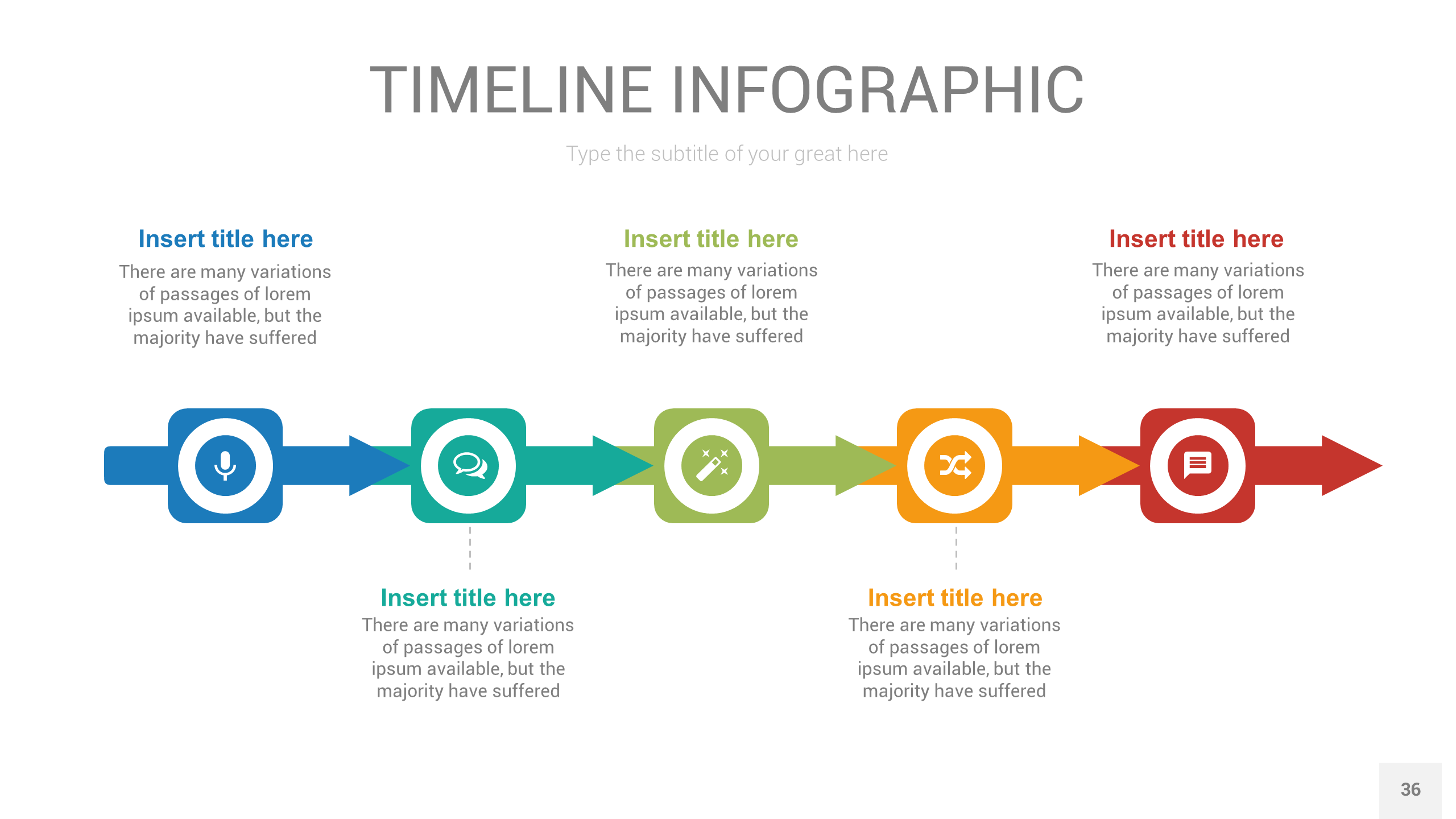 TIMELINE INFOGRAPHIC

Type the subtitle of your great here

Insert title here
There are many variations of passages of lorem ipsum available, but the majority have suffered

Insert title here
There are many variations of passages of lorem ipsum available, but the majority have suffered

Insert title here
There are many variations of passages of lorem ipsum available, but the majority have suffered

Insert title here
There are many variations of passages of lorem ipsum available, but the majority have suffered

Insert title here
There are many variations of passages of lorem ipsum available, but the majority have suffered

36